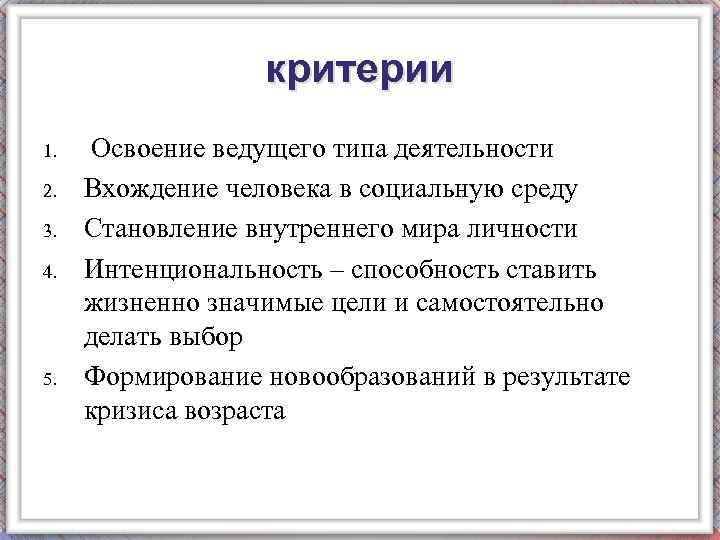 критерии

1. Освоение ведущего типа деятельности
2. Вхождение человека в социальную среду
3. Становление внутреннего мира личности
4. Интенциональность – способность ставить жизненно значимые цели и самостоятельно делать выбор
5. Формирование новообразований в результате кризиса возраста